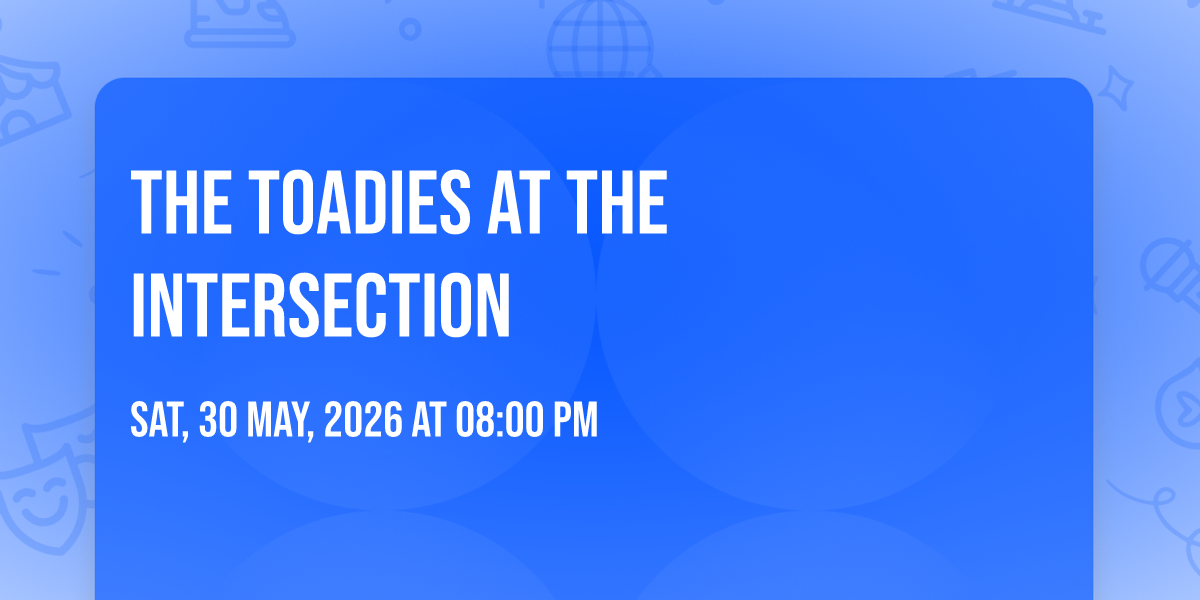 THE TOADIES AT THE INTERSECTION

SAT, 30 MAY, 2026 AT 08:00 PM